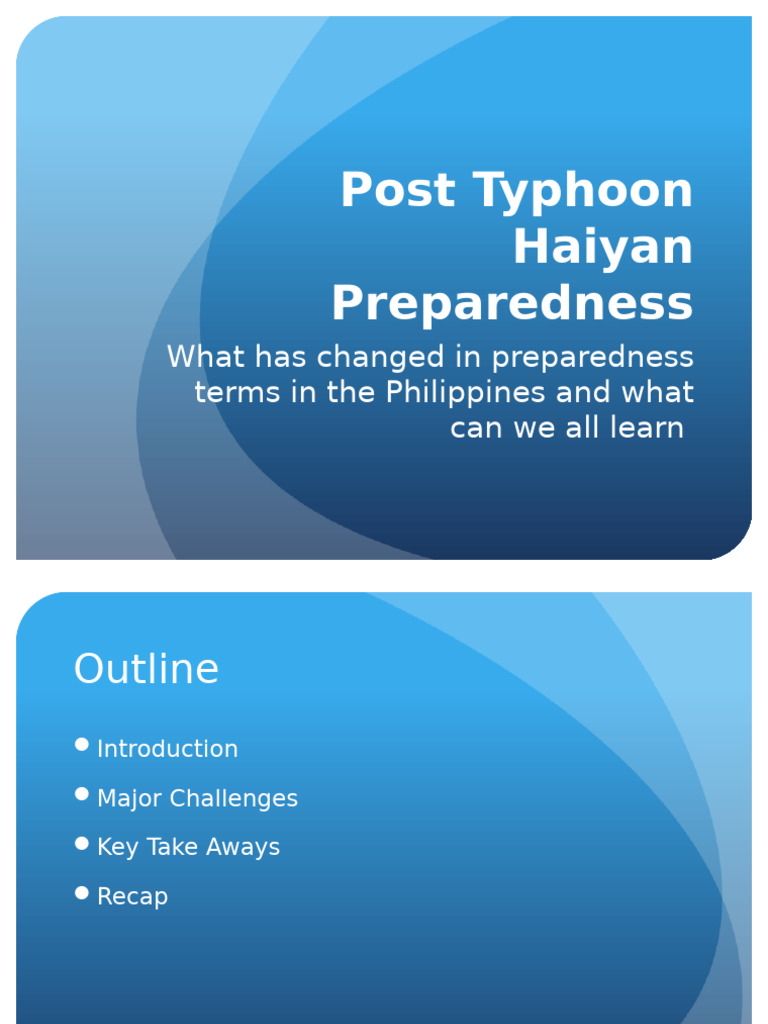 Post Typhoon Haiyan Preparedness

What has changed in preparedness terms in the Philippines and what can we all learn

Outline

- Introduction
- Major Challenges
- Key Take Aways
- Recap